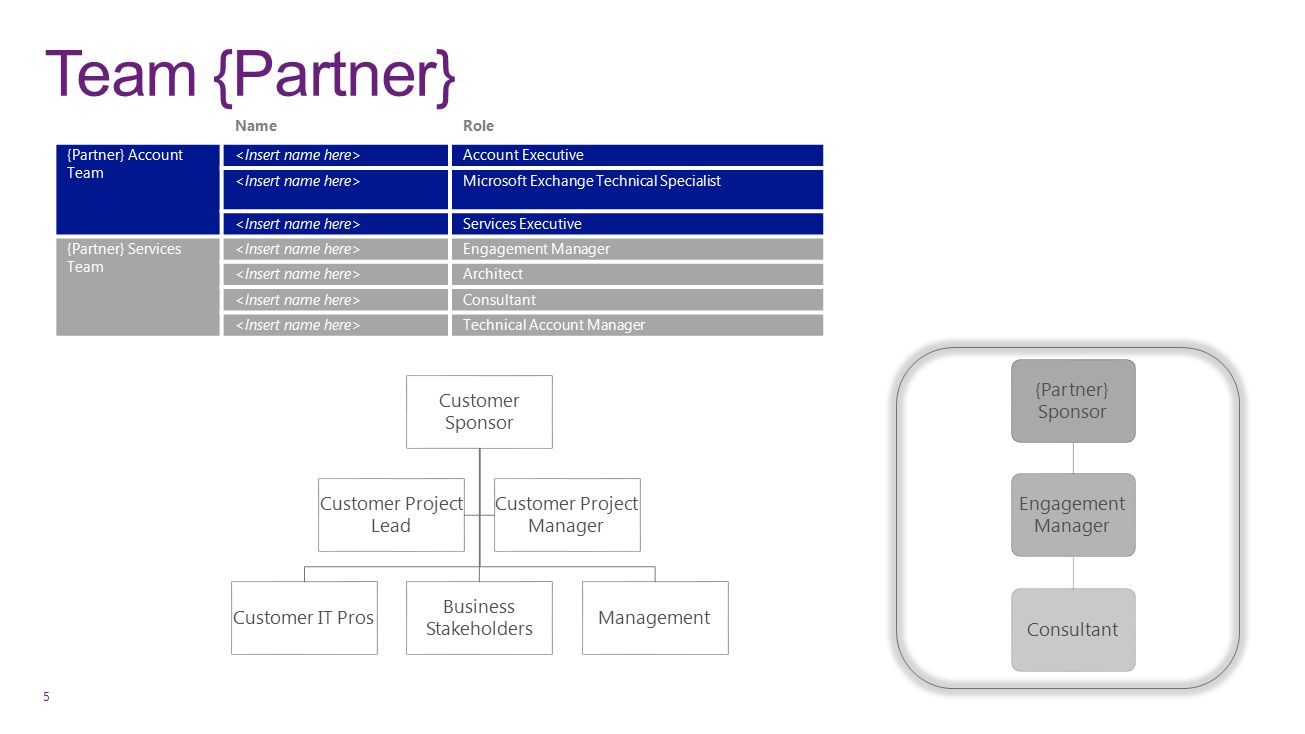 Team {Partner}

| | Name | Role |
|---|---|---|
| {Partner} Account Team | <Insert name here> | Account Executive |
| | <Insert name here> | Microsoft Exchange Technical Specialist |
| | <Insert name here> | Services Executive |
| {Partner} Services Team | <Insert name here> | Engagement Manager |
| | <Insert name here> | Architect |
| | <Insert name here> | Consultant |
| | <Insert name here> | Technical Account Manager |

Customer Sponsor

Customer Project Lead

Customer Project Manager

Customer IT Pros

Business Stakeholders

Management

{Partner} Sponsor

Engagement Manager

Consultant

5